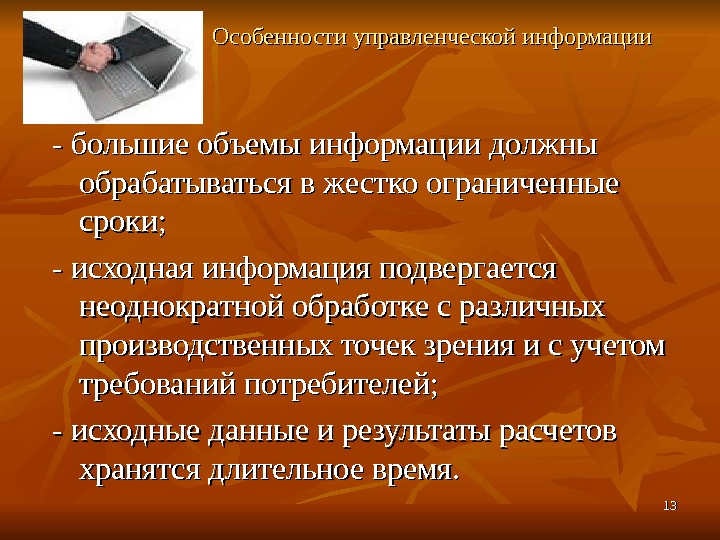 Особенности управленческой информации

- большие объемы информации должны обрабатываться в жестко ограниченные сроки;

- исходная информация подвергается неоднократной обработке с различных производственных точек зрения и с учетом требований потребителей;

- исходные данные и результаты расчетов хранятся длительное время.

13